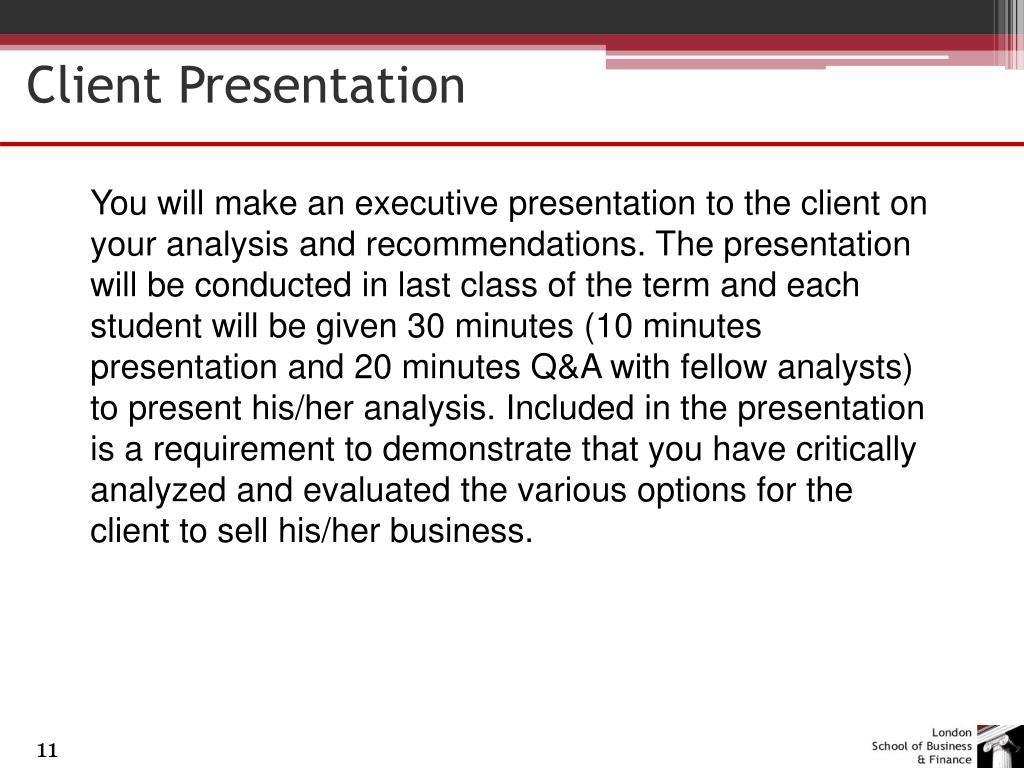 Client Presentation

You will make an executive presentation to the client on your analysis and recommendations. The presentation will be conducted in last class of the term and each student will be given 30 minutes (10 minutes presentation and 20 minutes Q&A with fellow analysts) to present his/her analysis. Included in the presentation is a requirement to demonstrate that you have critically analyzed and evaluated the various options for the client to sell his/her business.

11

London
School of Business
& Finance